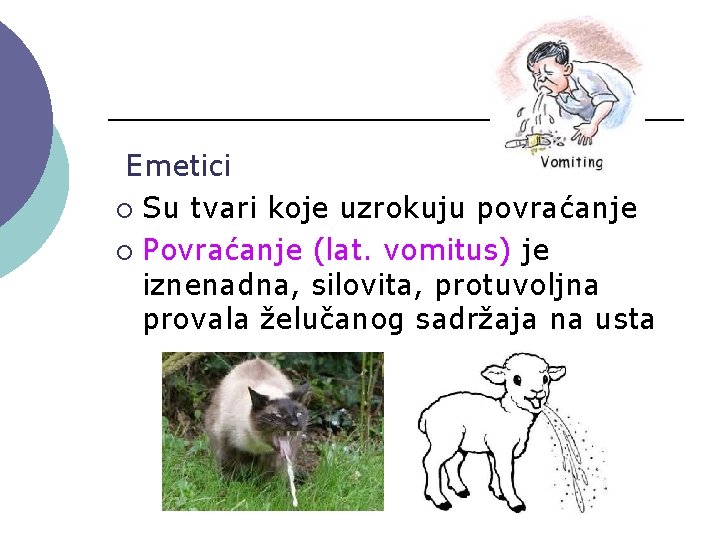 Vomiting

Emetici

○ Su tvari koje uzrokuju povraćanje

○ Povraćanje (lat. vomitus) je iznenadna, silovita, protuvoljna provala želučanog sadržaja na usta